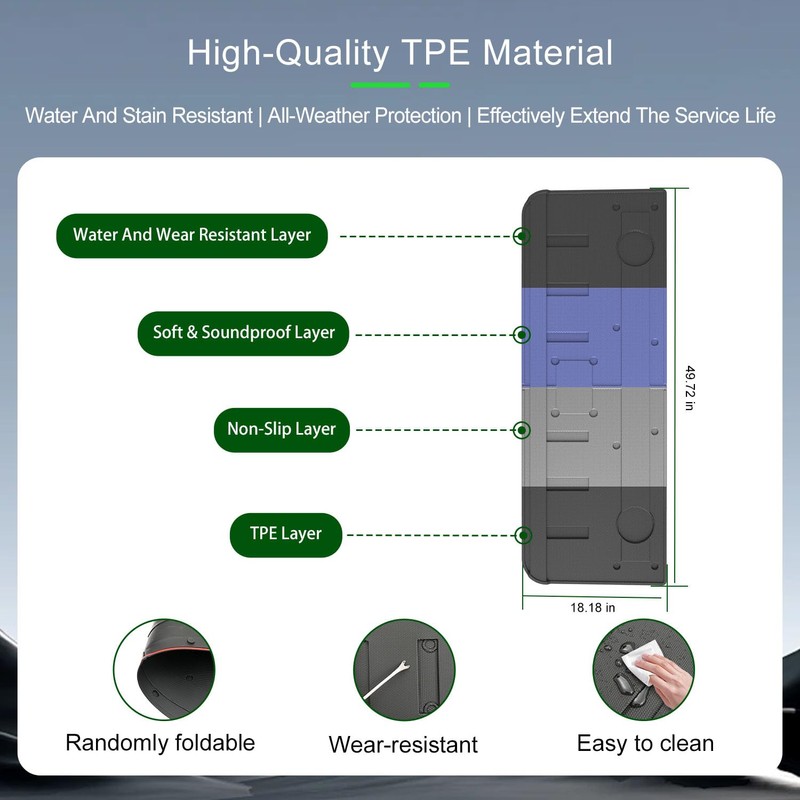 High-Quality TPE Material

Water And Stain Resistant | All-Weather Protection | Effectively Extend The Service Life

Water And Wear Resistant Layer

Soft & Soundproof Layer

Non-Slip Layer

TPE Layer

49.72 in

18.18 in

Randomly foldable

Wear-resistant

Easy to clean